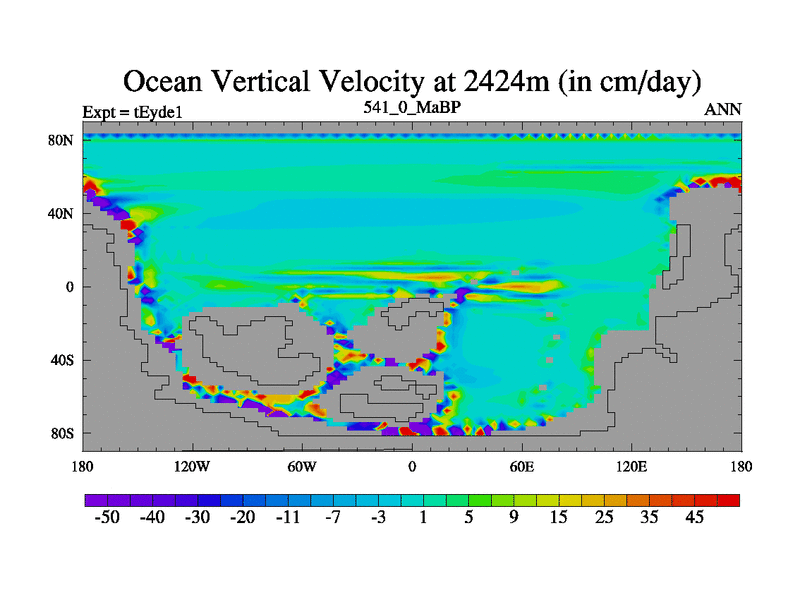 Ocean Vertical Velocity at 2424m (in cm/day)

Expt = tEyde1

541_0_MaBP

ANN

80N
40N
0
40S
80S

180 120W 60W 0 60E 120E 180

-50 -40 -30 -20 -11 -7 -3 1 5 9 15 25 35 45